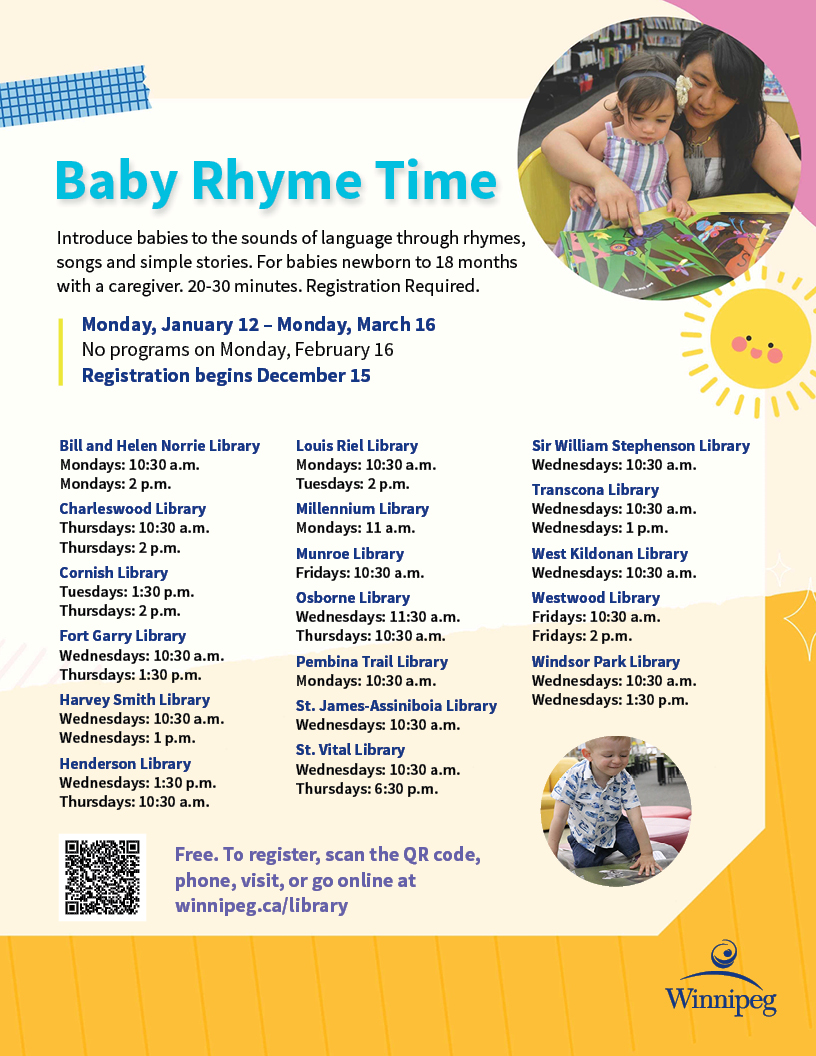 Baby Rhyme Time

Introduce babies to the sounds of language through rhymes, songs and simple stories. For babies newborn to 18 months with a caregiver. 20-30 minutes. Registration Required.

Monday, January 12 – Monday, March 16
No programs on Monday, February 16
Registration begins December 15

Bill and Helen Norrie Library
Mondays: 10:30 a.m.
Mondays: 2 p.m.

Charleswood Library
Thursdays: 10:30 a.m.
Thursdays: 2 p.m.

Cornish Library
Tuesdays: 1:30 p.m.
Thursdays: 2 p.m.

Fort Garry Library
Wednesdays: 10:30 a.m.
Thursdays: 1:30 p.m.

Harvey Smith Library
Wednesdays: 10:30 a.m.
Wednesdays: 1 p.m.

Henderson Library
Wednesdays: 1:30 p.m.
Thursdays: 10:30 a.m.

Louis Riel Library
Mondays: 10:30 a.m.
Tuesdays: 2 p.m.

Millennium Library
Mondays: 11 a.m.

Munroe Library
Fridays: 10:30 a.m.

Osborne Library
Wednesdays: 11:30 a.m.
Thursdays: 10:30 a.m.

Pembina Trail Library
Mondays: 10:30 a.m.

St. James-Assiniboia Library
Wednesdays: 10:30 a.m.

St. Vital Library
Wednesdays: 10:30 a.m.
Thursdays: 6:30 p.m.

Sir William Stephenson Library
Wednesdays: 10:30 a.m.

Transcona Library
Wednesdays: 10:30 a.m.
Wednesdays: 1 p.m.

West Kildonan Library
Wednesdays: 10:30 a.m.

Westwood Library
Fridays: 10:30 a.m.
Fridays: 2 p.m.

Windsor Park Library
Wednesdays: 10:30 a.m.
Wednesdays: 1:30 p.m.

Free. To register, scan the QR code, phone, visit, or go online at winnipeg.ca/library

Winnipeg